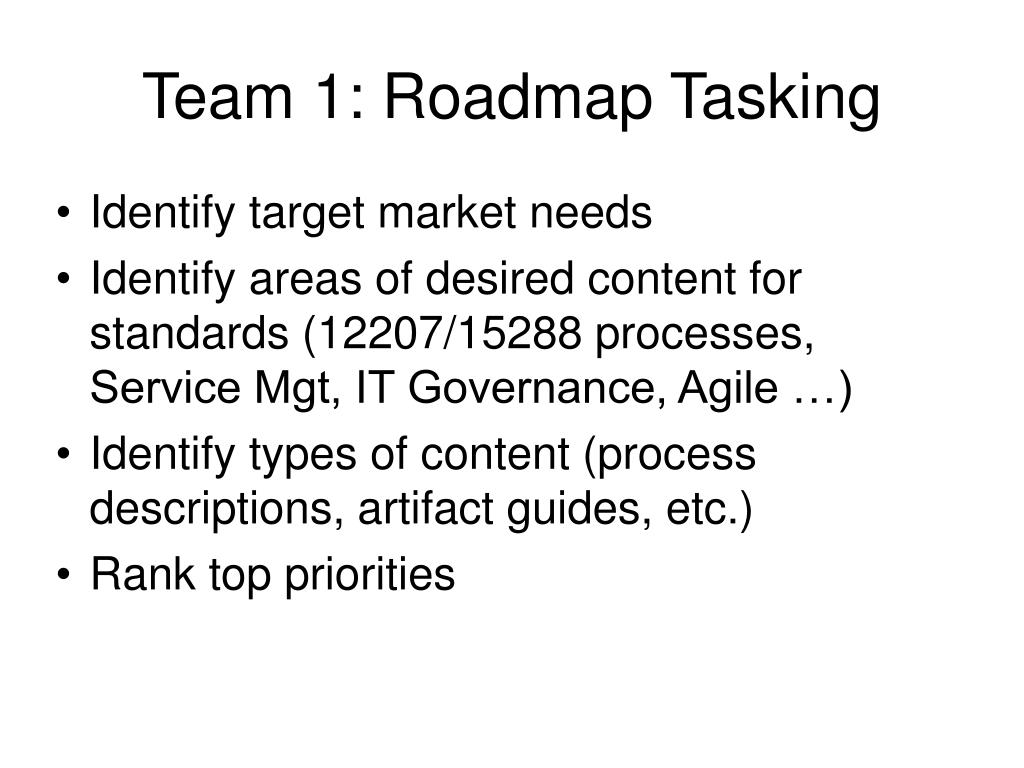 Team 1: Roadmap Tasking

• Identify target market needs
• Identify areas of desired content for standards (12207/15288 processes, Service Mgt, IT Governance, Agile …)
• Identify types of content (process descriptions, artifact guides, etc.)
• Rank top priorities